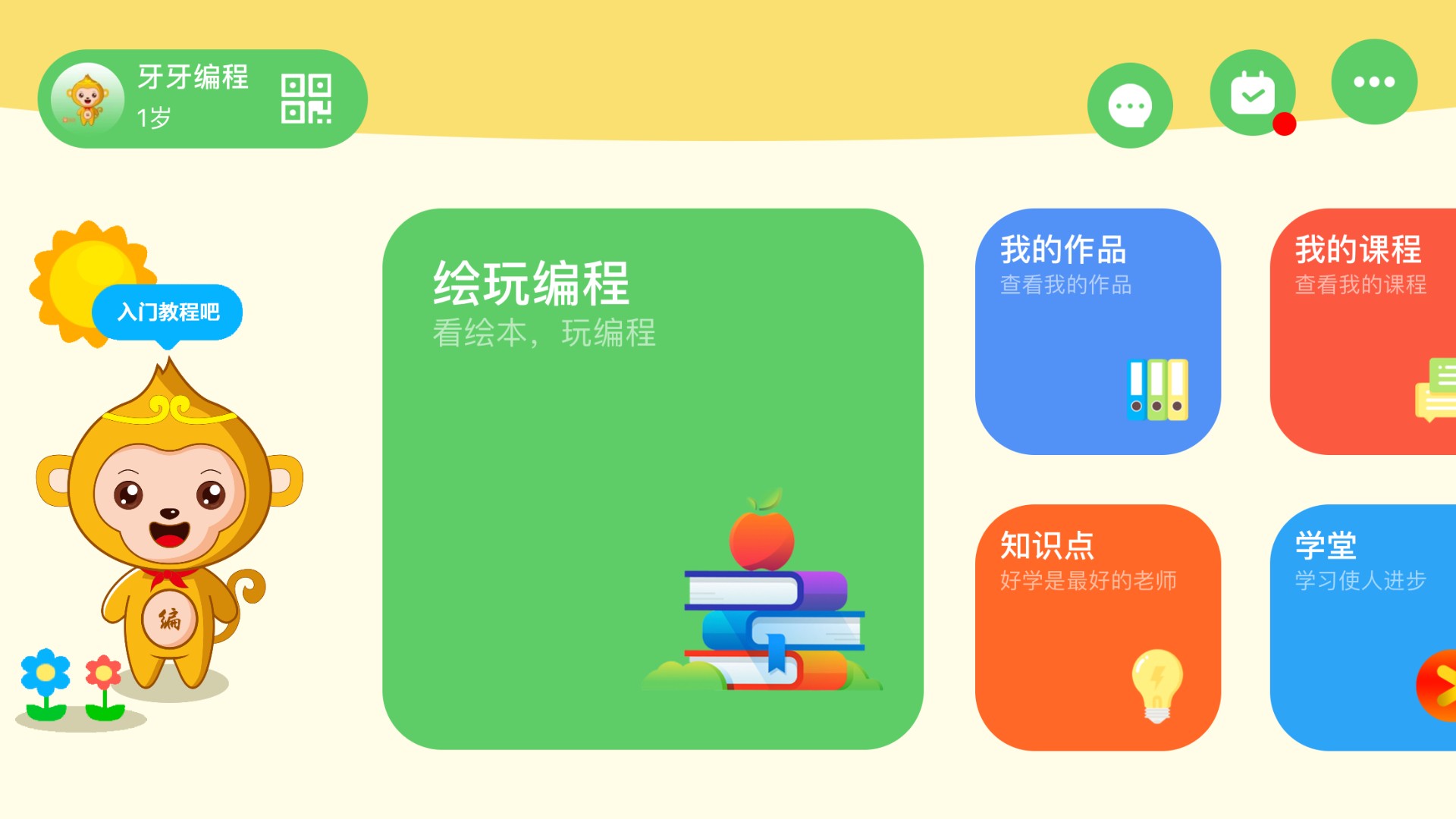 牙牙编程
1岁

入门教程吧

编

绘玩编程
看绘本，玩编程

我的作品
查看我的作品

我的课程
查看我的课程

知识点
好学是最好的老师

学堂
学习使人进步